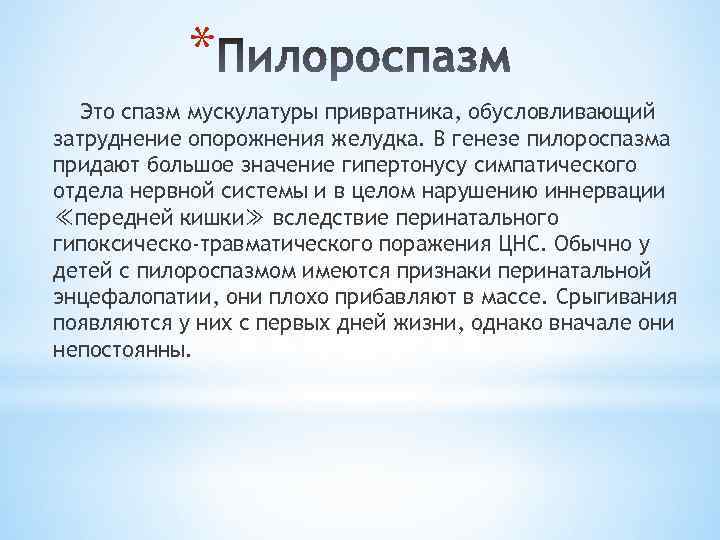 *Пилороспазм

Это спазм мускулатуры привратника, обусловливающий затруднение опорожнения желудка. В генезе пилороспазма придают большое значение гипертонусу симпатического отдела нервной системы и в целом нарушению иннервации ≪передней кишки≫ вследствие перинатального гипоксическо-травматического поражения ЦНС. Обычно у детей с пилороспазмом имеются признаки перинатальной энцефалопатии, они плохо прибавляют в массе. Срыгивания появляются у них с первых дней жизни, однако вначале они непостоянны.